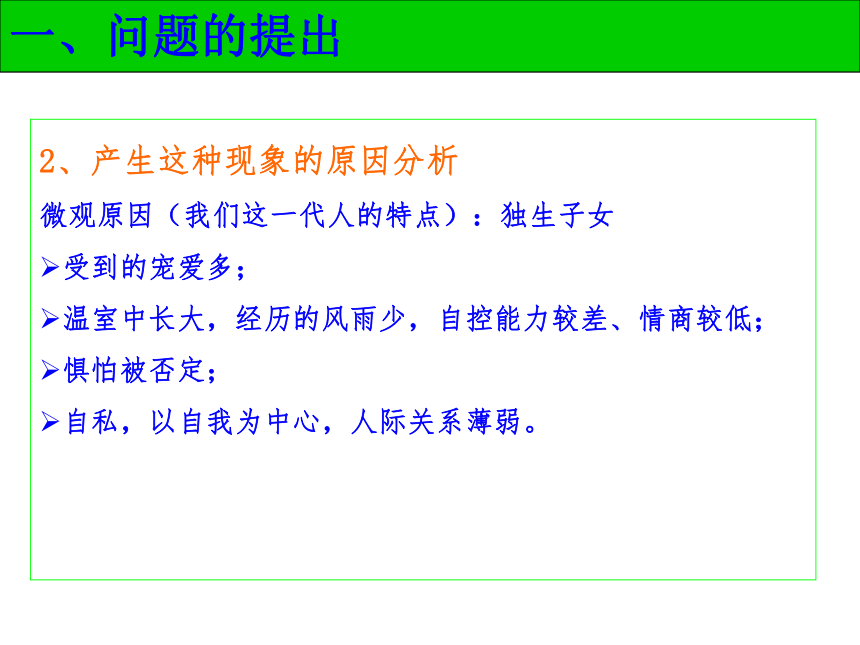 一、问题的提出

2、产生这种现象的原因分析

微观原因（我们这一代人的特点）：独生子女

➢受到的宠爱多；

➢温室中长大，经历的风雨少，自控能力较差、情商较低；

➢惧怕被否定；

➢自私，以自我为中心，人际关系薄弱。